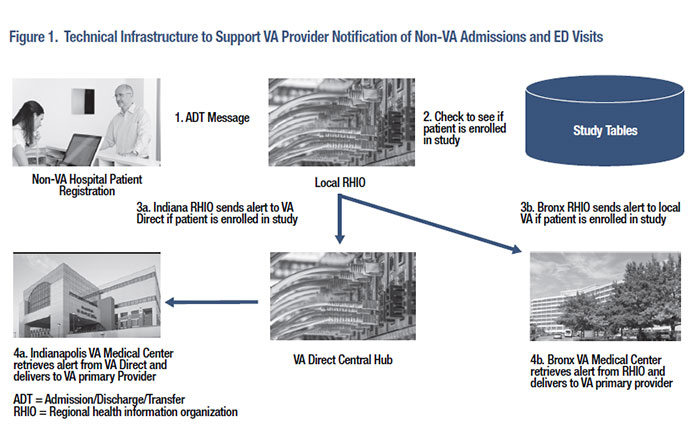 Figure 1. Technical Infrastructure to Support VA Provider Notification of Non-VA Admissions and ED Visits

1. ADT Message

2. Check to see if patient is enrolled in study

Study Tables

Non-VA Hospital Patient Registration

Local RHIO

3a. Indiana RHIO sends alert to VA Direct if patient is enrolled in study

3b. Bronx RHIO sends alert to local VA if patient is enrolled in study

4a. Indianapolis VA Medical Center retrieves alert from VA Direct and delivers to VA primary Provider

VA Direct Central Hub

4b. Bronx VA Medical Center retrieves alert from RHIO and delivers to VA primary provider

ADT = Admission/Discharge/Transfer
RHIO = Regional health information organization